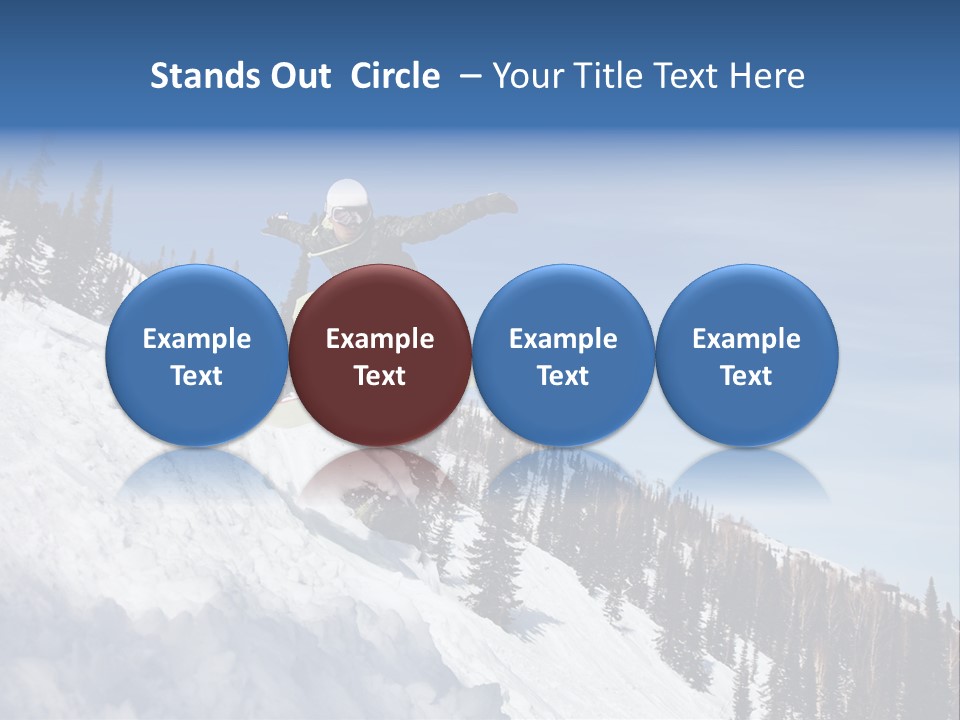 Stands Out Circle – Your Title Text Here

Example Text

Example Text

Example Text

Example Text